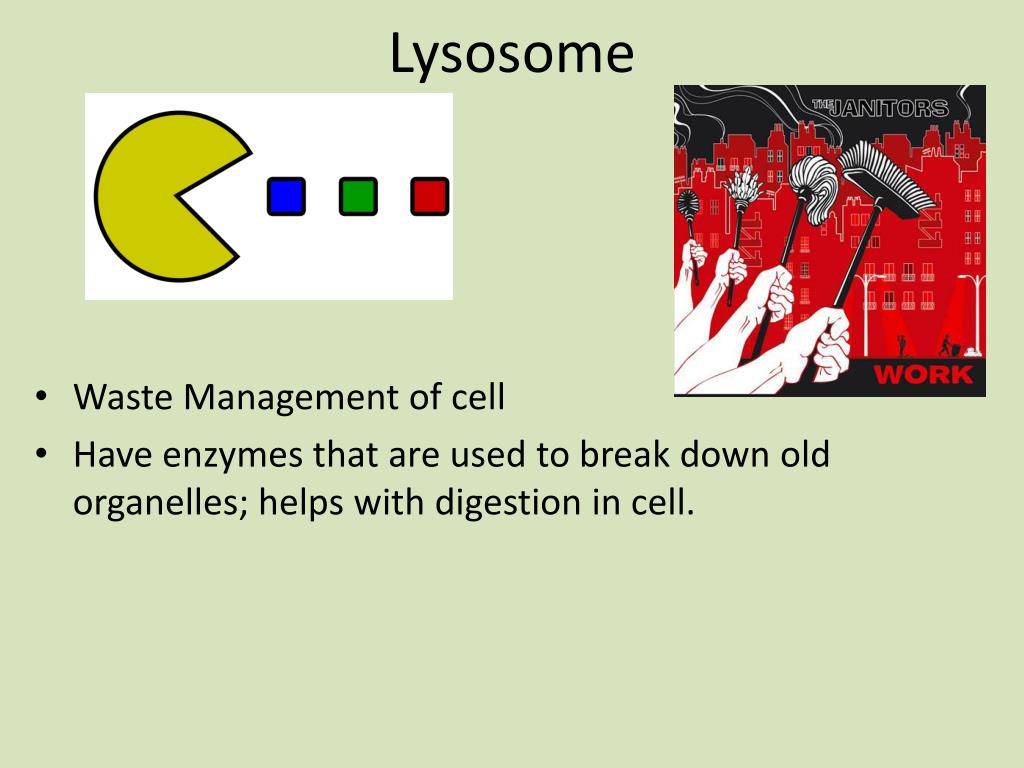 Lysosome

THE JANITORS

WORK

• Waste Management of cell
• Have enzymes that are used to break down old organelles; helps with digestion in cell.